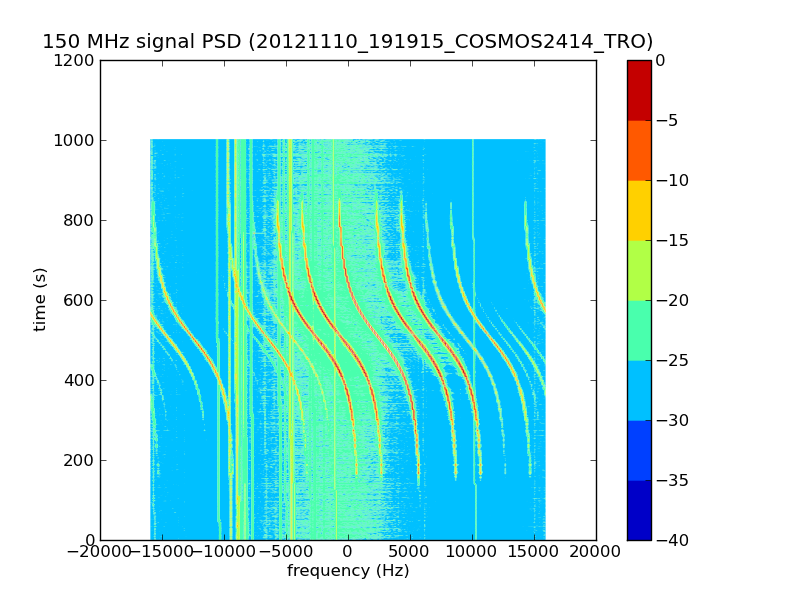 150 MHz signal PSD (20121110_191915_COSMOS2414_TRO)

time (s)

1200
1000
800
600
400
200
0

−20000 −15000 −10000 −5000 0 5000 10000 15000 20000

frequency (Hz)

0
−5
−10
−15
−20
−25
−30
−35
−40